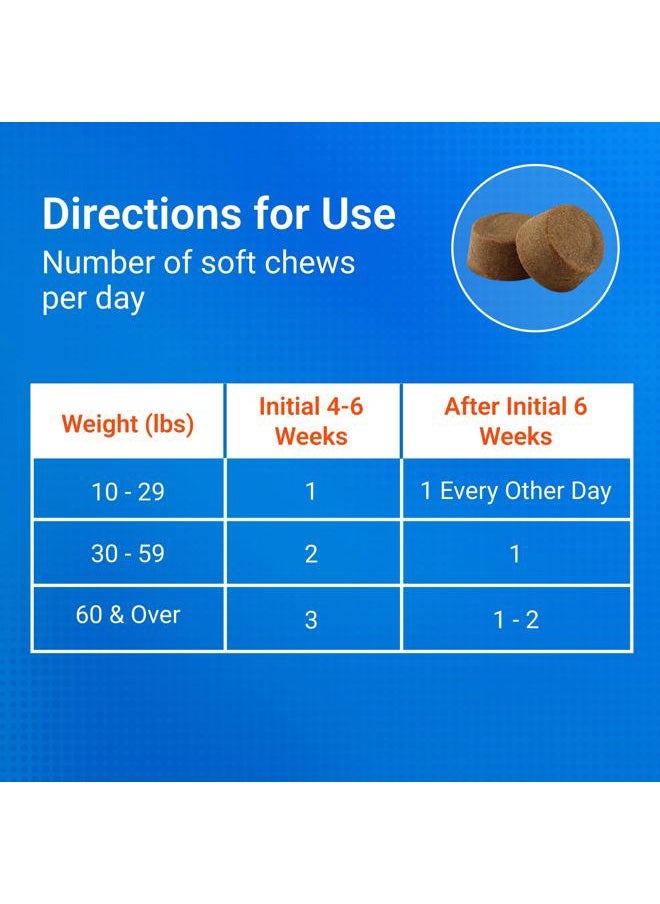 Directions for Use
Number of soft chews per day

| Weight (lbs) | Initial 4-6 Weeks | After Initial 6 Weeks |
|---|---|---|
| 10 - 29 | 1 | 1 Every Other Day |
| 30 - 59 | 2 | 1 |
| 60 & Over | 3 | 1 - 2 |